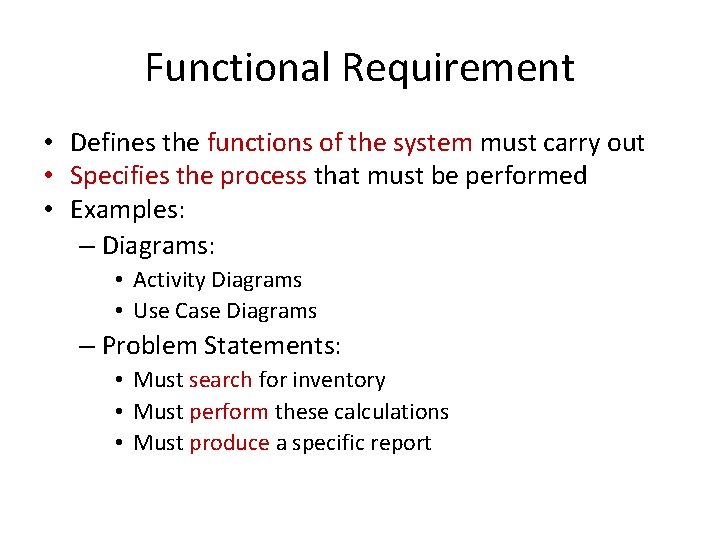 Functional Requirement

• Defines the functions of the system must carry out
• Specifies the process that must be performed
• Examples:
– Diagrams:
• Activity Diagrams
• Use Case Diagrams
– Problem Statements:
• Must search for inventory
• Must perform these calculations
• Must produce a specific report